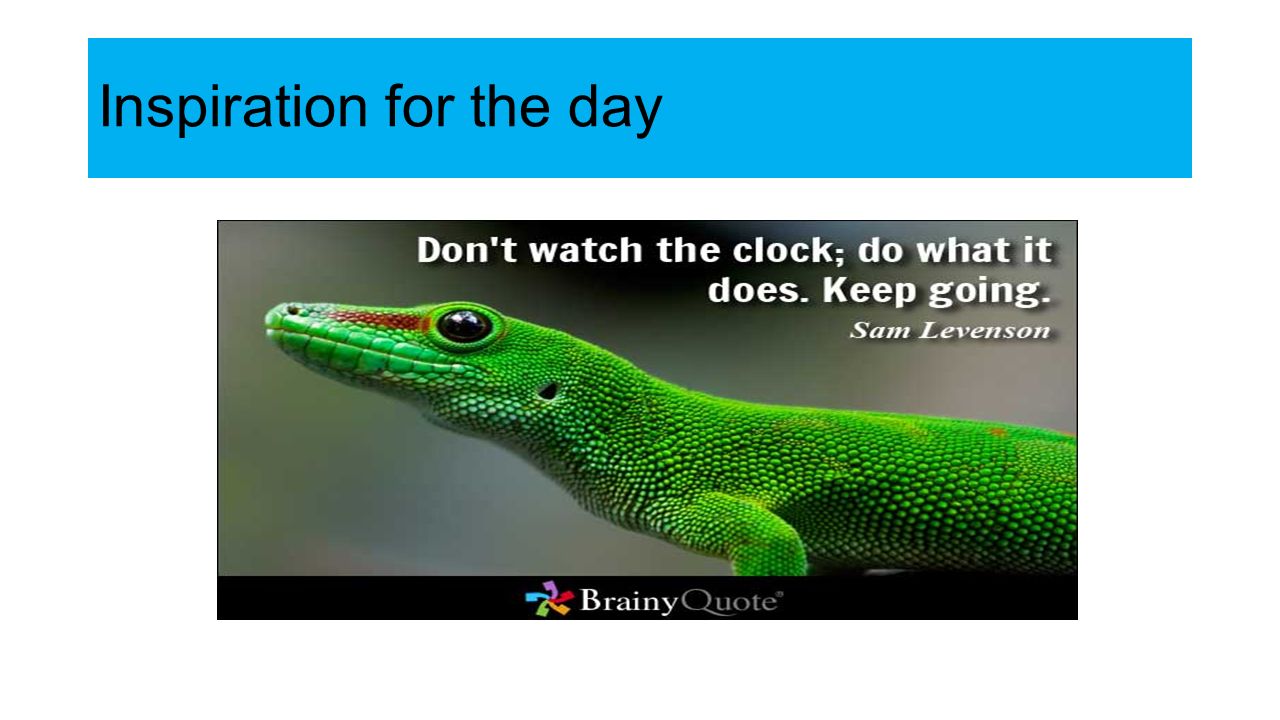 Inspiration for the day

Don't watch the clock; do what it does. Keep going.
Sam Levenson

BrainyQuote®